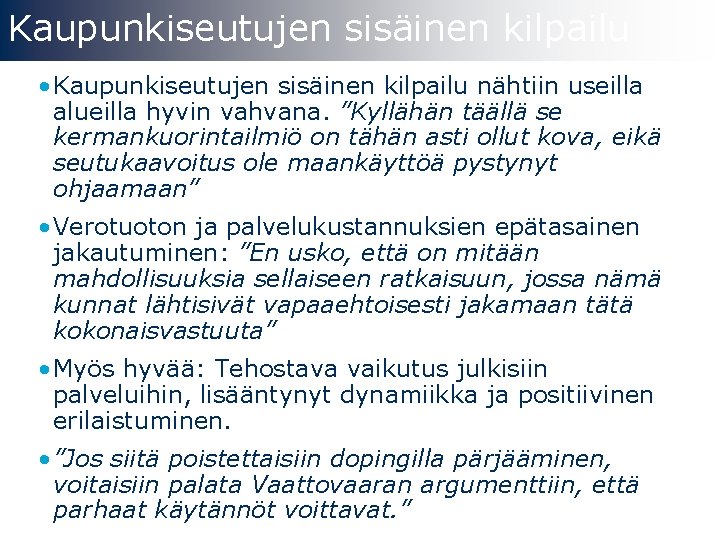 Kaupunkiseutujen sisäinen kilpailu

• Kaupunkiseutujen sisäinen kilpailu nähtiin useilla alueilla hyvin vahvana. ”Kyllähän täällä se kermankuorintailmiö on tähän asti ollut kova, eikä seutukaavoitus ole maankäyttöä pystynyt ohjaamaan”

• Verotuoton ja palvelukustannuksien epätasainen jakautuminen: ”En usko, että on mitään mahdollisuuksia sellaiseen ratkaisuun, jossa nämä kunnat lähtisivät vapaaehtoisesti jakamaan tätä kokonaisvastuuta”

• Myös hyvää: Tehostava vaikutus julkisiin palveluihin, lisääntynyt dynamiikka ja positiivinen erilaistuminen.

• ”Jos siitä poistettaisiin dopingilla pärjääminen, voitaisiin palata Vaattovaaran argumenttiin, että parhaat käytännöt voittavat.”